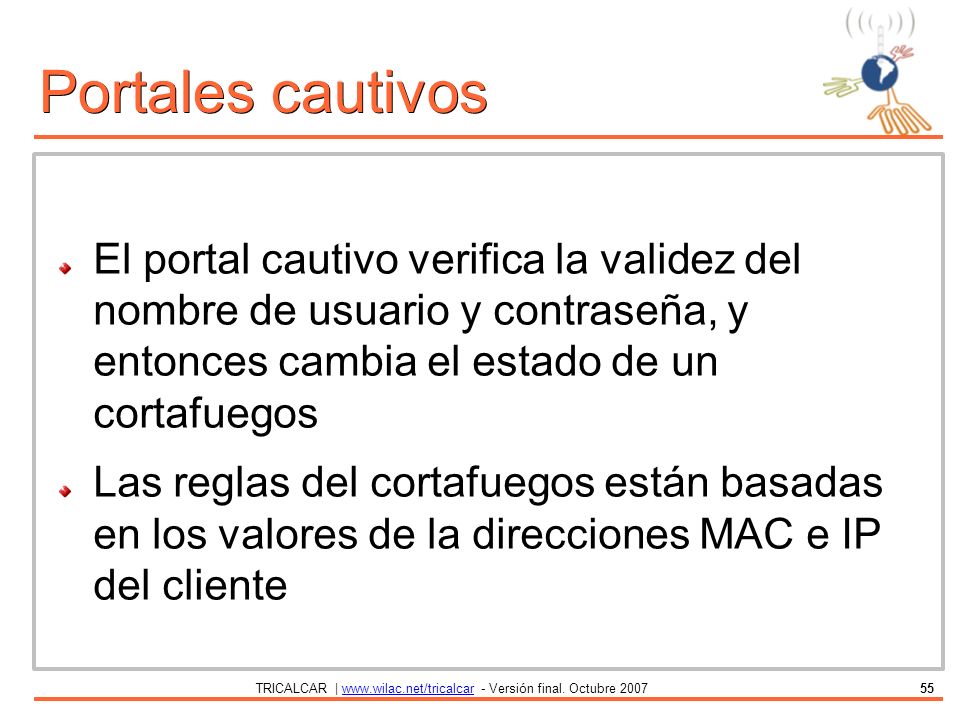 Portales cautivos

El portal cautivo verifica la validez del nombre de usuario y contraseña, y entonces cambia el estado de un cortafuegos

Las reglas del cortafuegos están basadas en los valores de la direcciones MAC e IP del cliente

TRICALCAR | www.wilac.net/tricalcar - Versión final. Octubre 2007

55